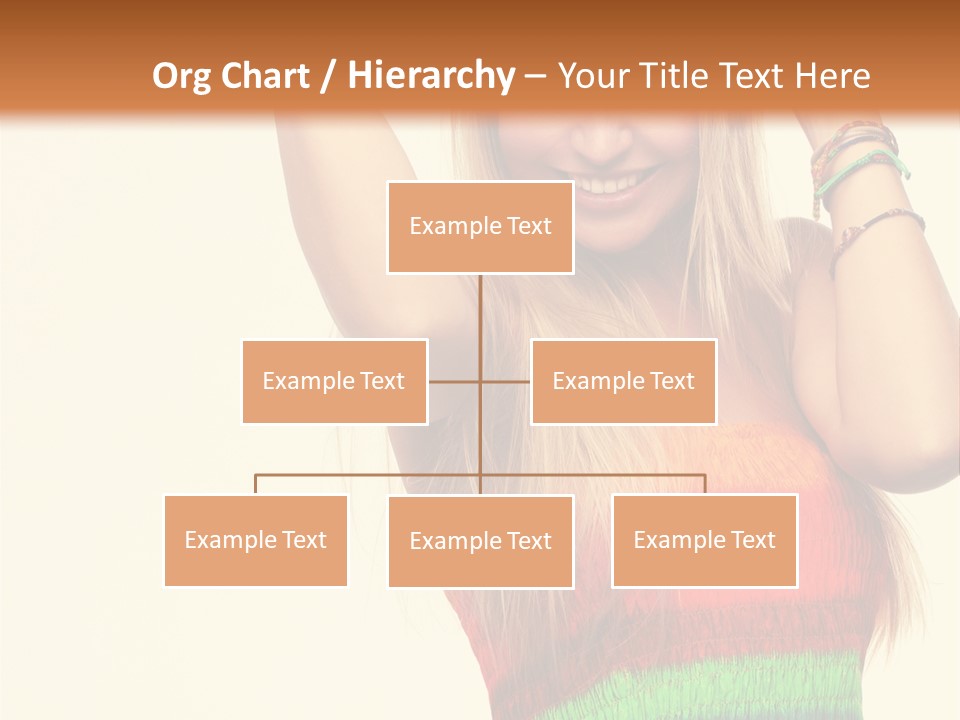 Org Chart / Hierarchy – Your Title Text Here

Example Text

Example Text

Example Text

Example Text

Example Text

Example Text